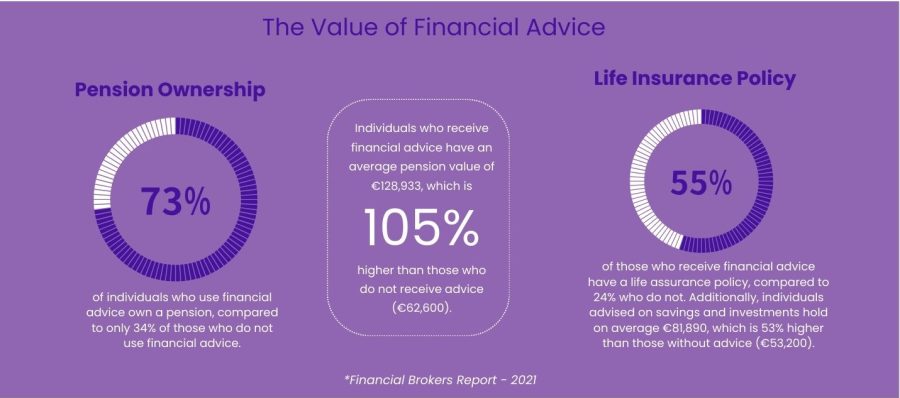 The Value of Financial Advice

Pension Ownership

73%

of individuals who use financial advice own a pension, compared to only 34% of those who do not use financial advice.

Individuals who receive financial advice have an average pension value of €128,933, which is

105%

higher than those who do not receive advice (€62,600).

Life Insurance Policy

55%

of those who receive financial advice have a life assurance policy, compared to 24% who do not. Additionally, individuals advised on savings and investments hold on average €81,890, which is 53% higher than those without advice (€53,200).

*Financial Brokers Report - 2021